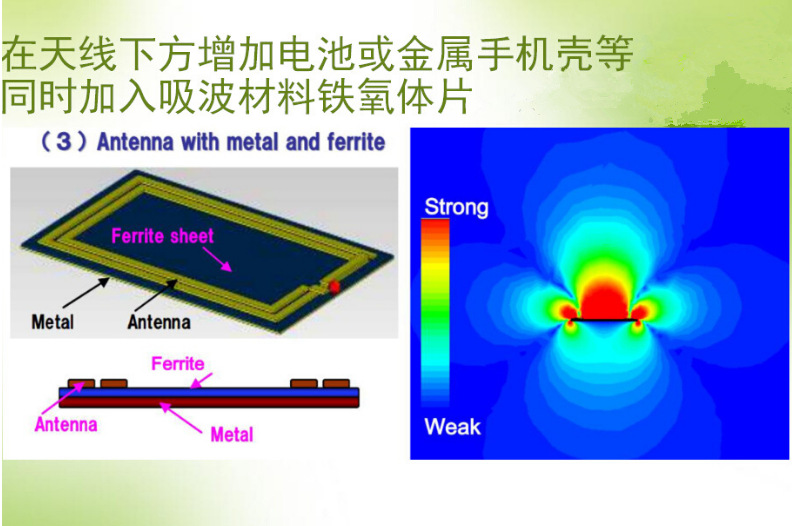 在天线下方增加电池或金属手机壳等
同时加入吸波材料铁氧体片

（3）Antenna with metal and ferrite

Ferrite sheet

Metal

Antenna

Ferrite

Antenna

Metal

Strong

Weak